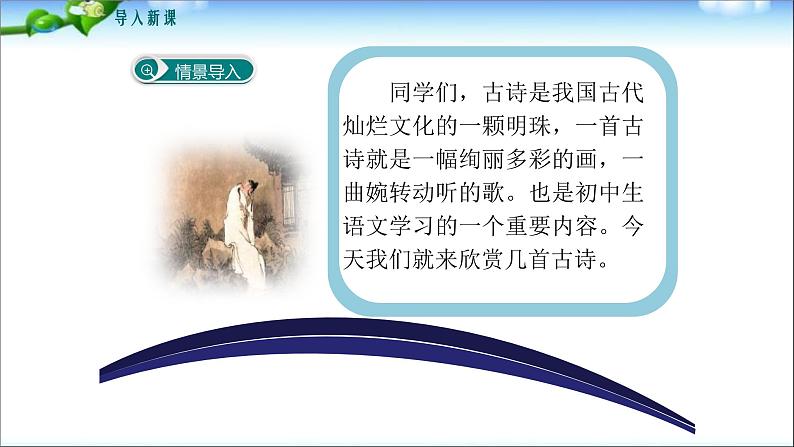 导入新课

情景导入

同学们，古诗是我国古代灿烂文化的一颗明珠，一首古诗就是一幅绚丽多彩的画，一曲婉转动听的歌。也是初中生语文学习的一个重要内容。今天我们就来欣赏几首古诗。